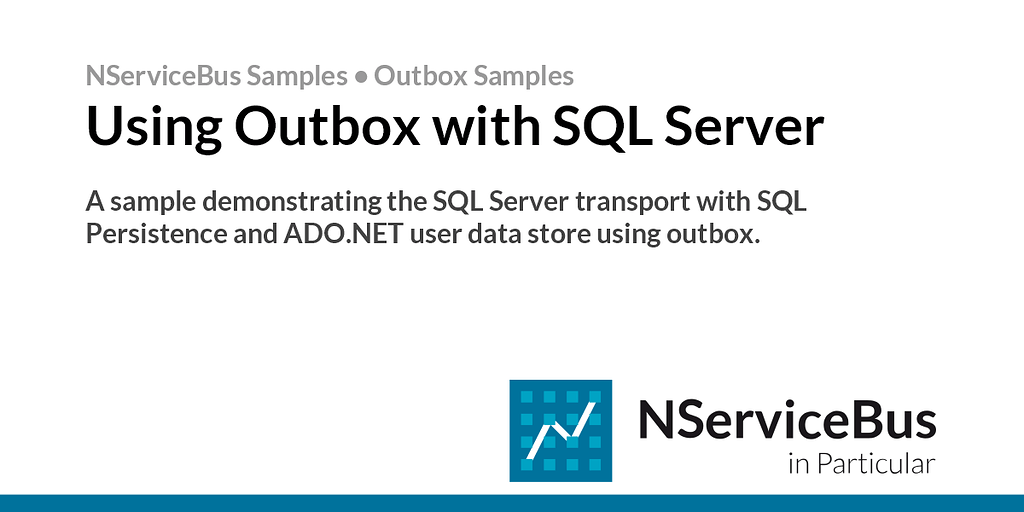 NServiceBus Samples • Outbox Samples

Using Outbox with SQL Server

A sample demonstrating the SQL Server transport with SQL Persistence and ADO.NET user data store using outbox.

NServiceBus
in Particular